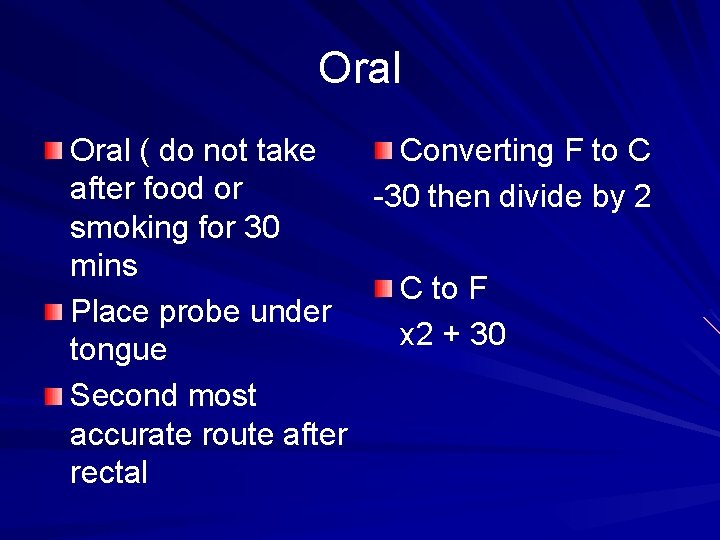 Oral

Oral ( do not take after food or smoking for 30 mins

Place probe under tongue

Second most accurate route after rectal

Converting F to C

-30 then divide by 2

C to F

x2 + 30